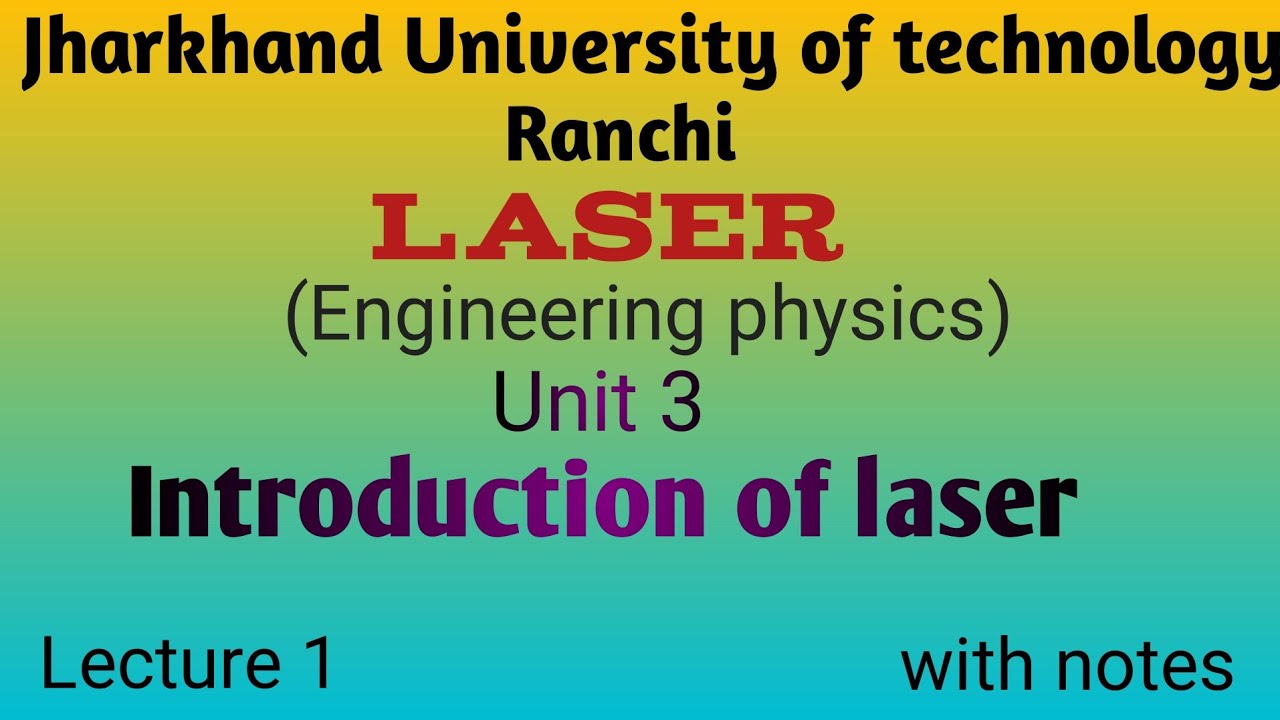 Jharkhand University of technology
Ranchi
LASER
(Engineering physics)
Unit 3
Introduction of laser

Lecture 1

with notes